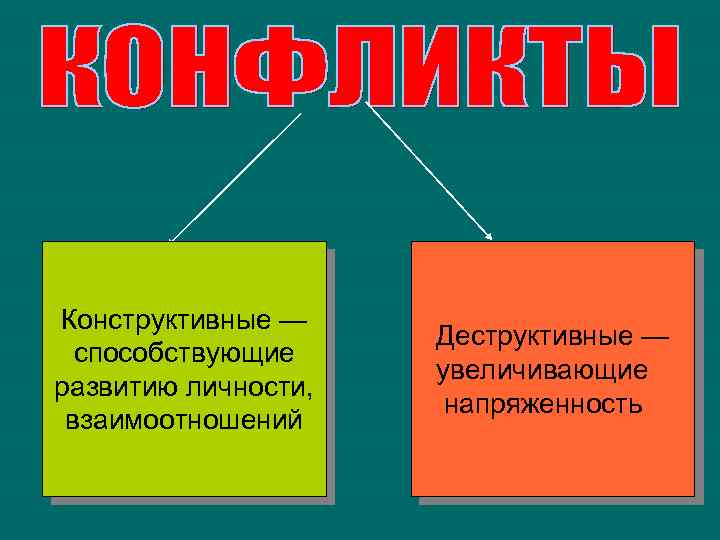 КОНФЛИКТЫ

Конструктивные — способствующие развитию личности, взаимоотношений

Деструктивные — увеличивающие напряженность